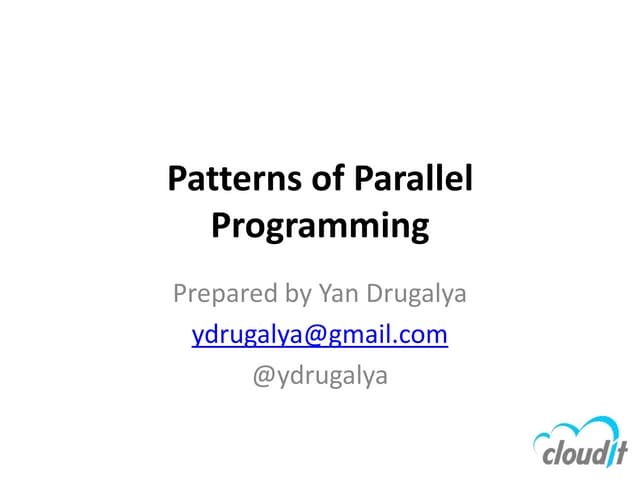 Patterns of Parallel Programming

Prepared by Yan Drugalya

ydrugalya@gmail.com

@ydrugalya

cloudit